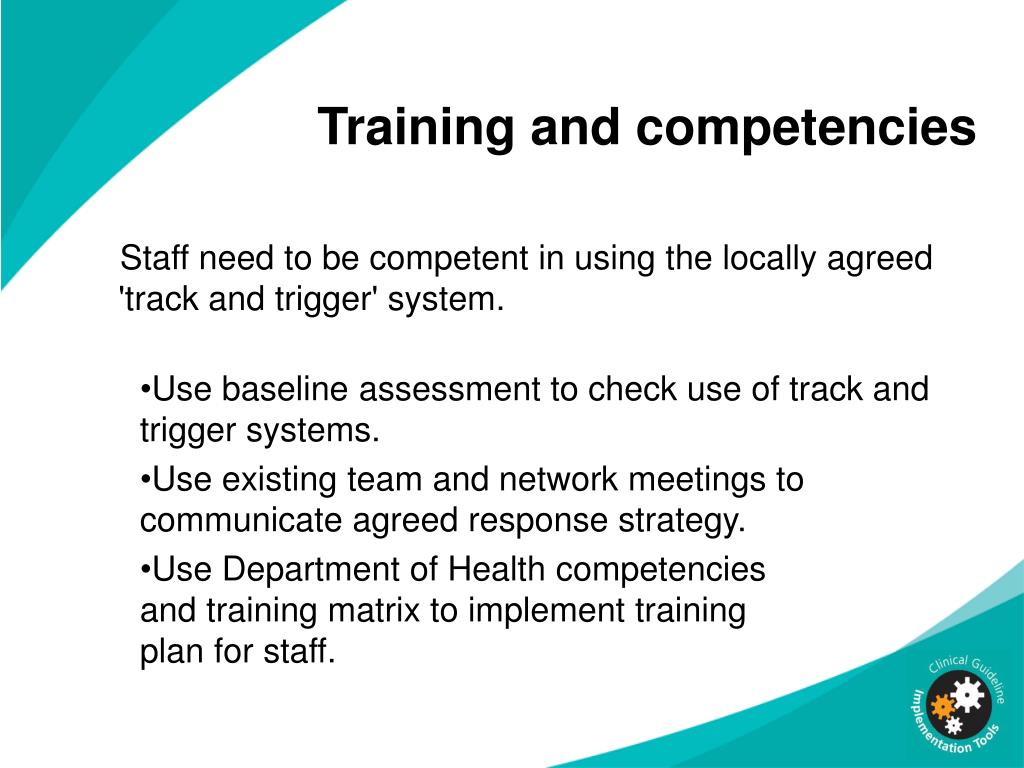 Training and competencies

Staff need to be competent in using the locally agreed 'track and trigger' system.

•Use baseline assessment to check use of track and trigger systems.

•Use existing team and network meetings to communicate agreed response strategy.

•Use Department of Health competencies and training matrix to implement training plan for staff.

Clinical Guideline Implementation Tools